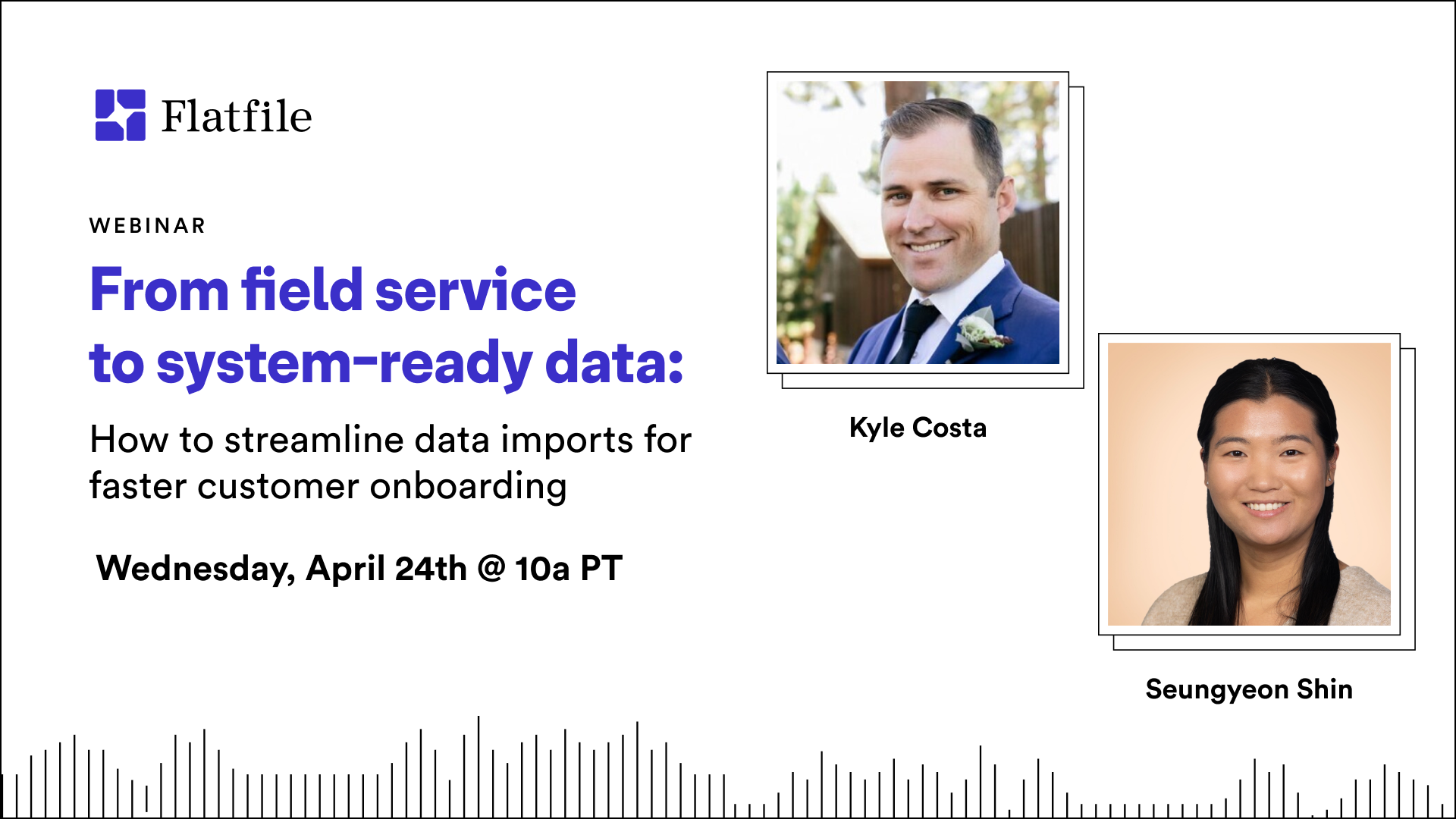 Flatfile

WEBINAR

From field service to system-ready data:

How to streamline data imports for faster customer onboarding

Wednesday, April 24th @ 10a PT

Kyle Costa

Seungyeon Shin